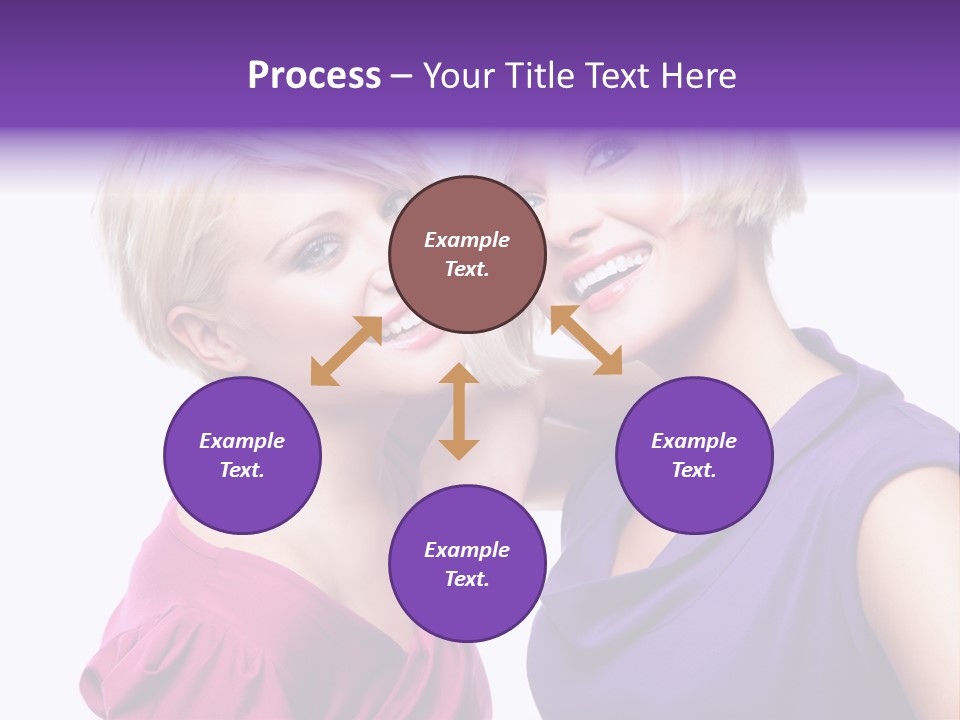 Process – Your Title Text Here

Example Text.

Example Text.

Example Text.

Example Text.